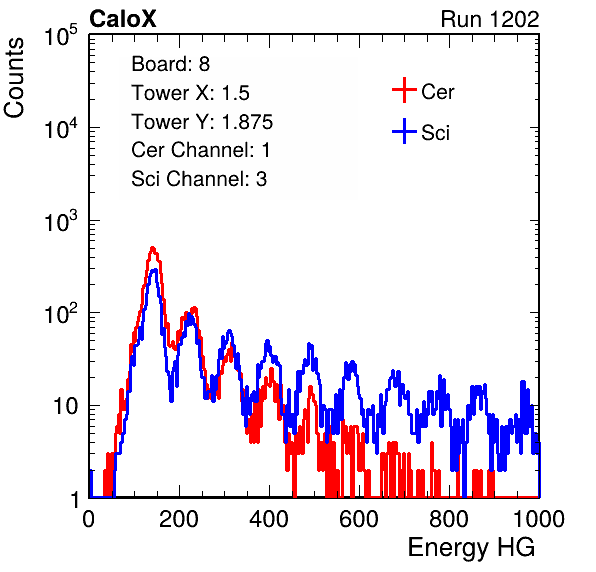 CaloX
Run 1202

Counts

$10^5$
$10^4$
$10^3$
$10^2$
10
1

Board: 8
Tower X: 1.5
Tower Y: 1.875
Cer Channel: 1
Sci Channel: 3

Cer
Sci

0
200
400
600
800
1000

Energy HG